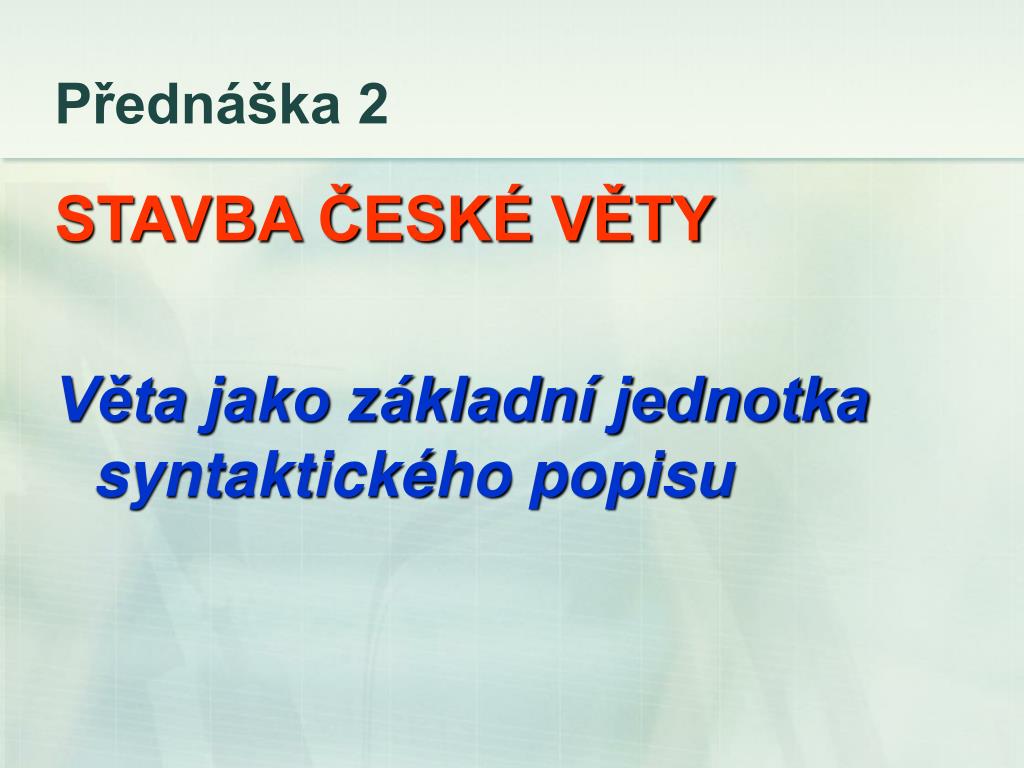 Přednáška 2

STAVBA ČESKÉ VĚTY

Věta jako základní jednotka syntaktického popisu